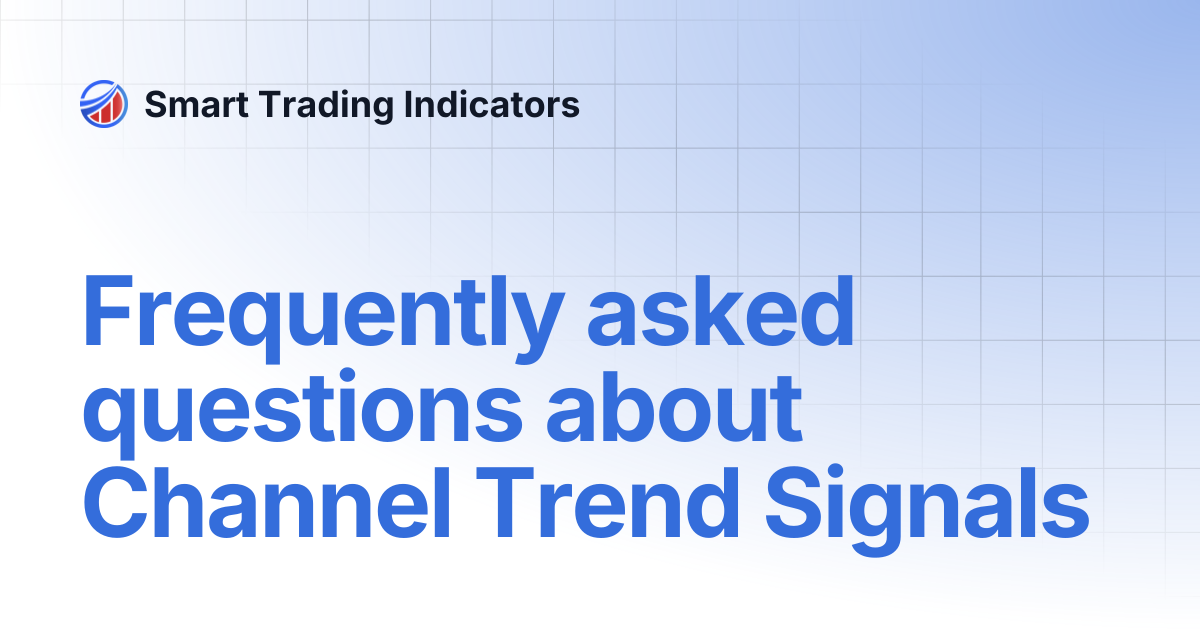 Smart Trading Indicators

Frequently asked questions about Channel Trend Signals